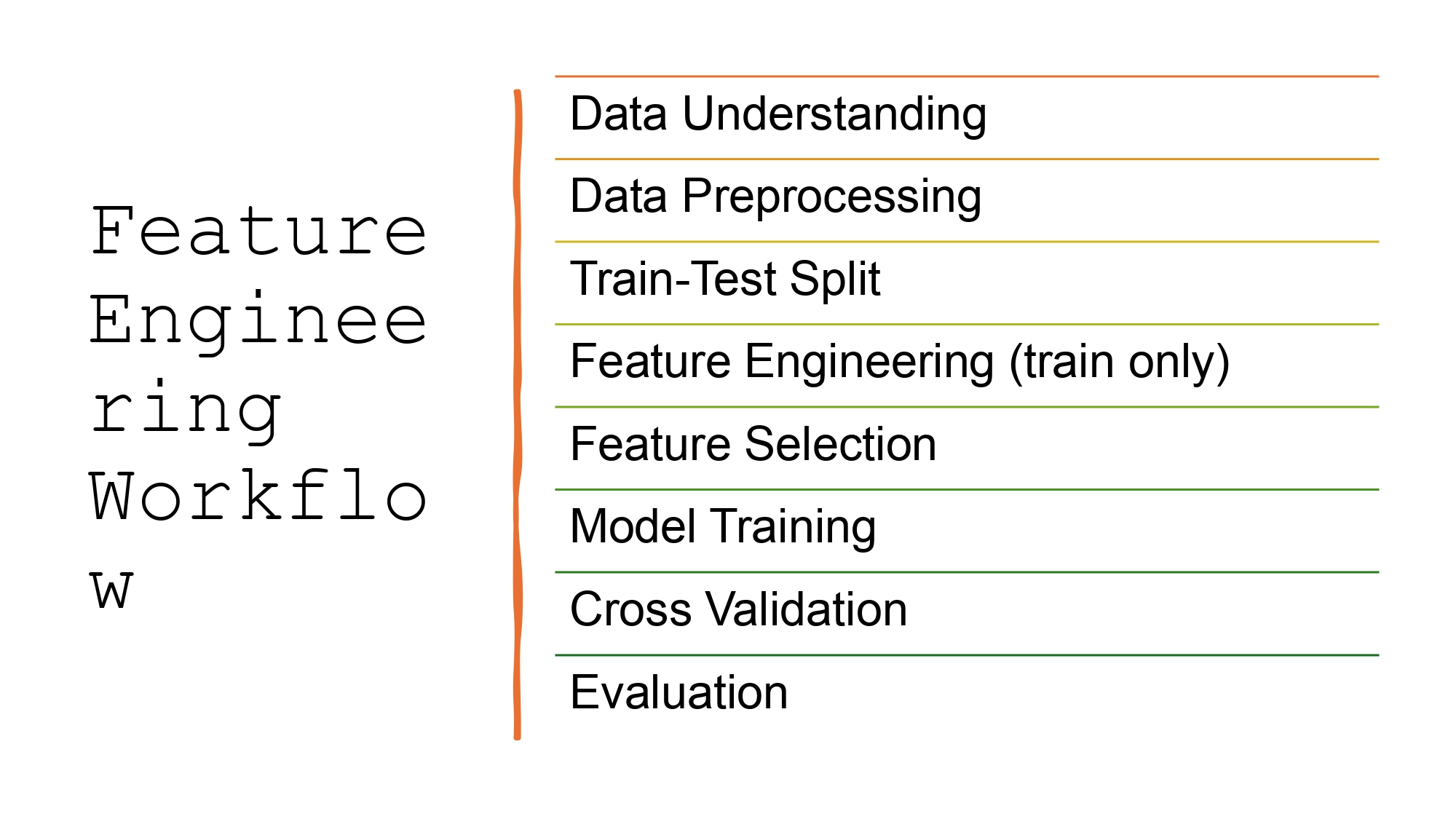 Feature Engineering Workflow

Data Understanding

Data Preprocessing

Train-Test Split

Feature Engineering (train only)

Feature Selection

Model Training

Cross Validation

Evaluation